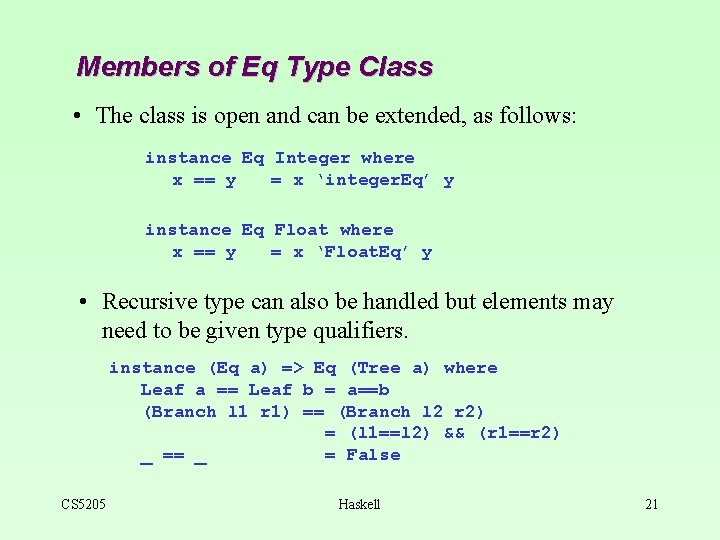 Members of Eq Type Class

• The class is open and can be extended, as follows:

instance Eq Integer where
  x == y  = x ‘integerEq’ y

instance Eq Float where
  x == y  = x ‘FloatEq’ y

• Recursive type can also be handled but elements may need to be given type qualifiers.

instance (Eq a) => Eq (Tree a) where
  Leaf a == Leaf b = a==b
  (Branch l1 r1) == (Branch l2 r2)
                  = (l1==l2) && (r1==r2)
  _ == _          = False

CS5205 Haskell 21